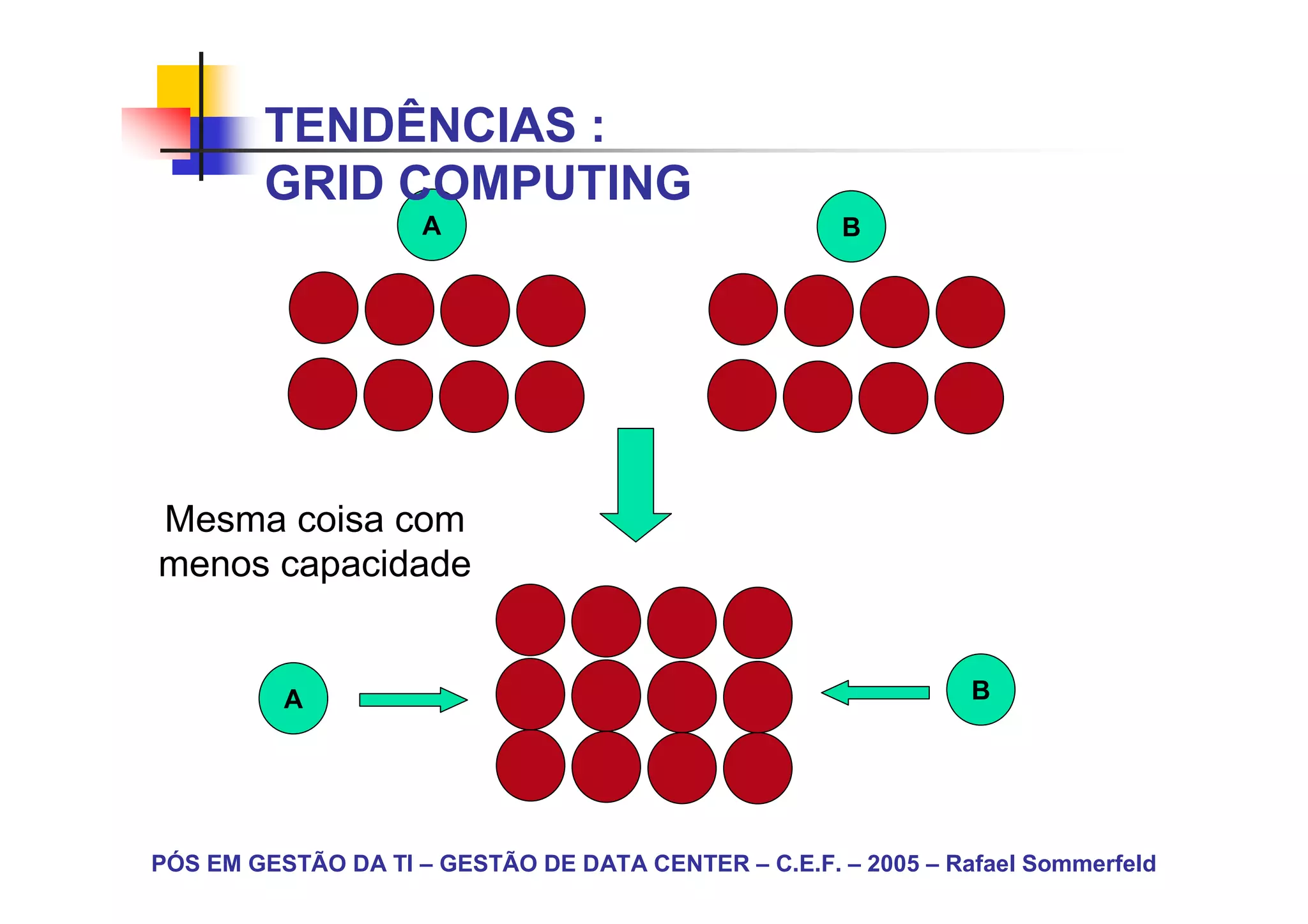 TENDÊNCIAS :
GRID COMPUTING

A

B

Mesma coisa com menos capacidade

A

B

PÓS EM GESTÃO DA TI – GESTÃO DE DATA CENTER – C.E.F. – 2005 – Rafael Sommerfeld